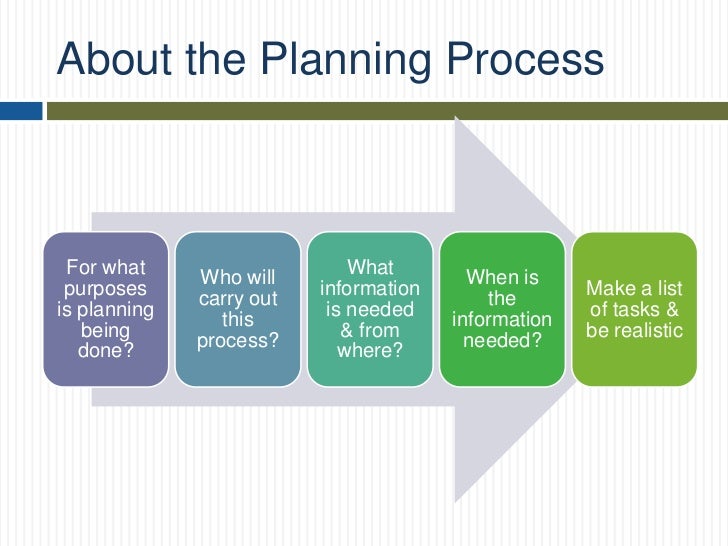 About the Planning Process

For what purposes is planning being done?

Who will carry out this process?

What information is needed & from where?

When is the information needed?

Make a list of tasks & be realistic